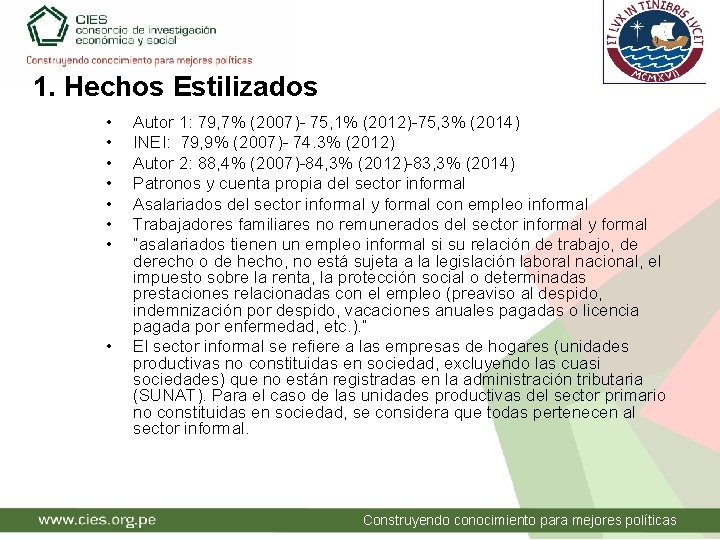 CIES
consorcio de investigación económica y social
Construyendo conocimiento para mejores políticas

ET LVX IN TENEBRIS LVCET
MCMXVII

1. Hechos Estilizados

• Autor 1: 79,7% (2007)- 75,1% (2012)-75,3% (2014)
• INEI: 79,9% (2007)- 74.3% (2012)
• Autor 2: 88,4% (2007)-84,3% (2012)-83,3% (2014)
• Patronos y cuenta propia del sector informal
• Asalariados del sector informal y formal con empleo informal
• Trabajadores familiares no remunerados del sector informal y formal
• "asalariados tienen un empleo informal si su relación de trabajo, de derecho o de hecho, no está sujeta a la legislación laboral nacional, el impuesto sobre la renta, la protección social o determinadas prestaciones relacionadas con el empleo (preaviso al despido, indemnización por despido, vacaciones anuales pagadas o licencia pagada por enfermedad, etc.)."
• El sector informal se refiere a las empresas de hogares (unidades productivas no constituidas en sociedad, excluyendo las cuasi sociedades) que no están registradas en la administración tributaria (SUNAT). Para el caso de las unidades productivas del sector primario no constituidas en sociedad, se considera que todas pertenecen al sector informal.

www.cies.org.pe
Construyendo conocimiento para mejores políticas